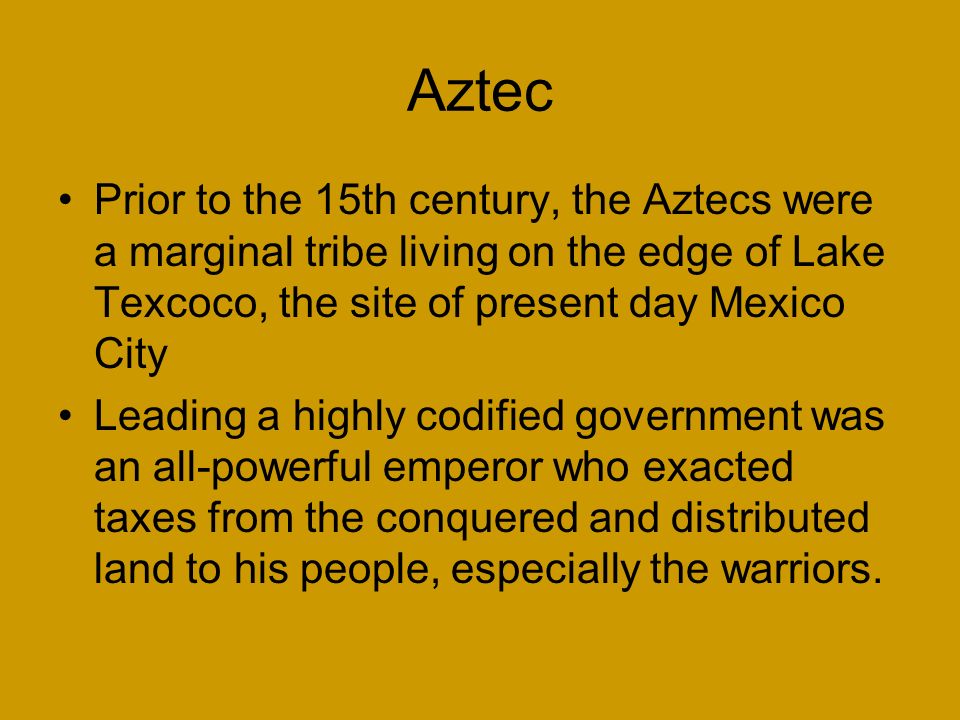 Aztec

• Prior to the 15th century, the Aztecs were a marginal tribe living on the edge of Lake Texcoco, the site of present day Mexico City

• Leading a highly codified government was an all-powerful emperor who exacted taxes from the conquered and distributed land to his people, especially the warriors.